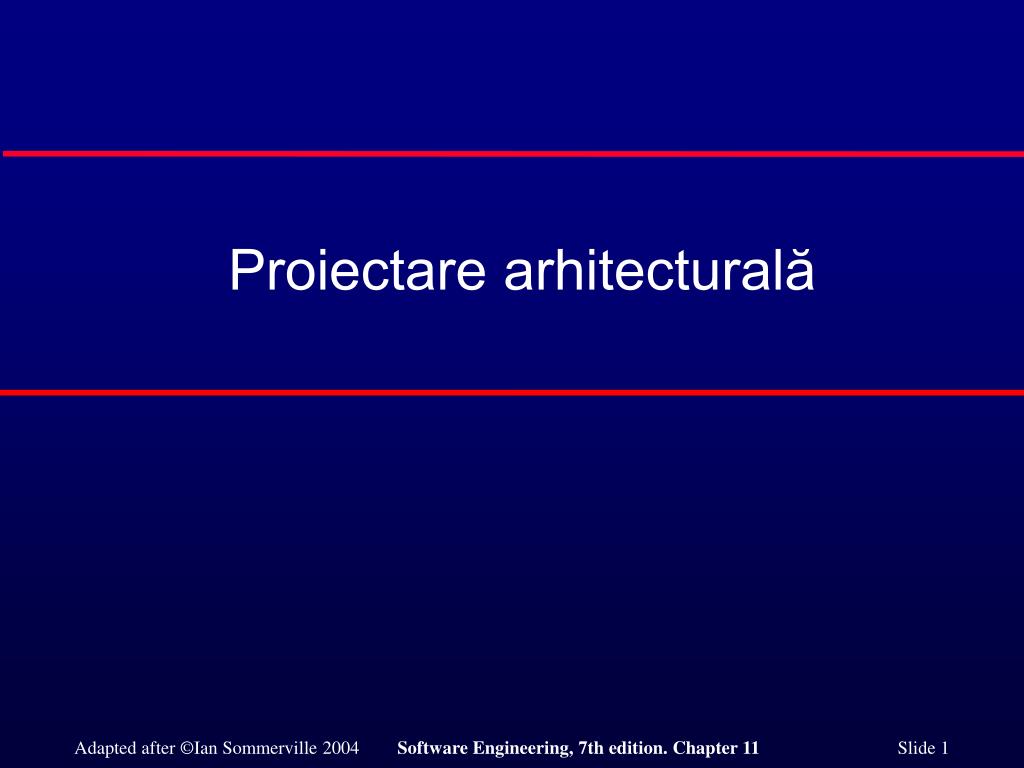 Proiectare arhitecturală

Adapted after ©Ian Sommerville 2004 Software Engineering, 7th edition. Chapter 11 Slide 1